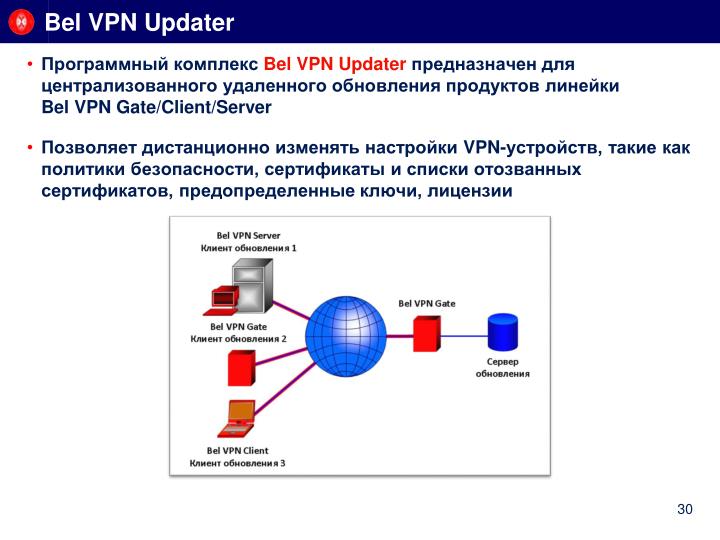 Bel VPN Updater

• Программный комплекс Bel VPN Updater предназначен для централизованного удаленного обновления продуктов линейки Bel VPN Gate/Client/Server

• Позволяет дистанционно изменять настройки VPN-устройств, такие как политики безопасности, сертификаты и списки отозванных сертификатов, предопределенные ключи, лицензии

Bel VPN Server
Клиент обновления 1

Bel VPN Gate
Клиент обновления 2

Bel VPN Client
Клиент обновления 3

Bel VPN Gate

Сервер обновления

30